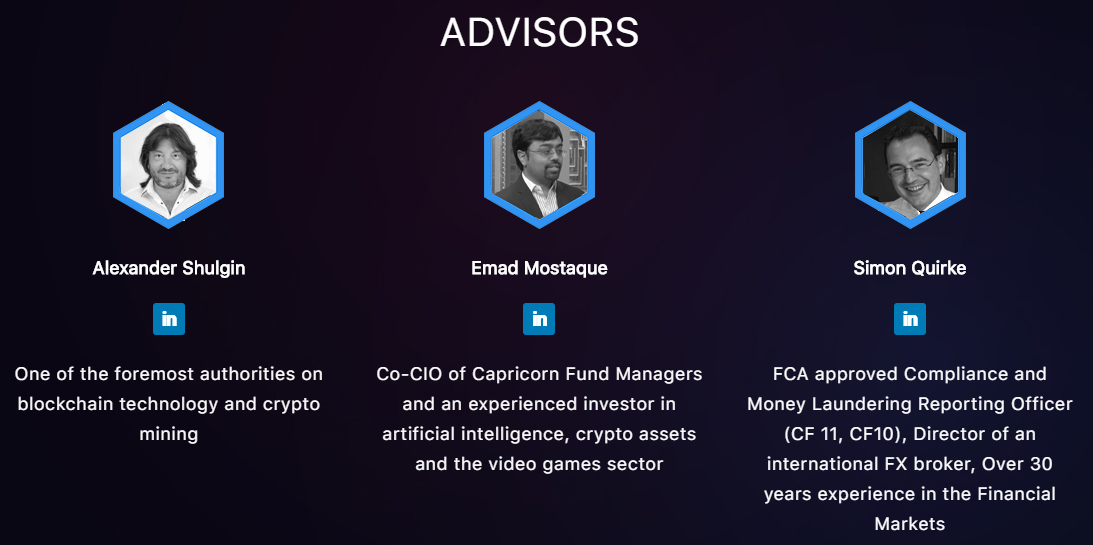 ADVISORS

Alexander Shulgin

in

One of the foremost authorities on blockchain technology and crypto mining

Emad Mostaque

in

Co-CIO of Capricorn Fund Managers and an experienced investor in artificial intelligence, crypto assets and the video games sector

Simon Quirke

in

FCA approved Compliance and Money Laundering Reporting Officer (CF 11, CF10), Director of an international FX broker, Over 30 years experience in the Financial Markets